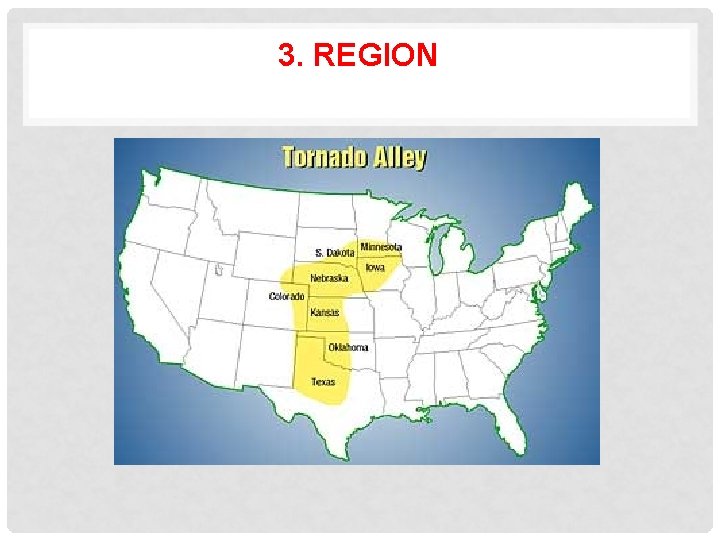 3. REGION

Tornado Alley

S. Dakota
Minnesota
Iowa
Nebraska
Colorado
Kansas
Oklahoma
Texas